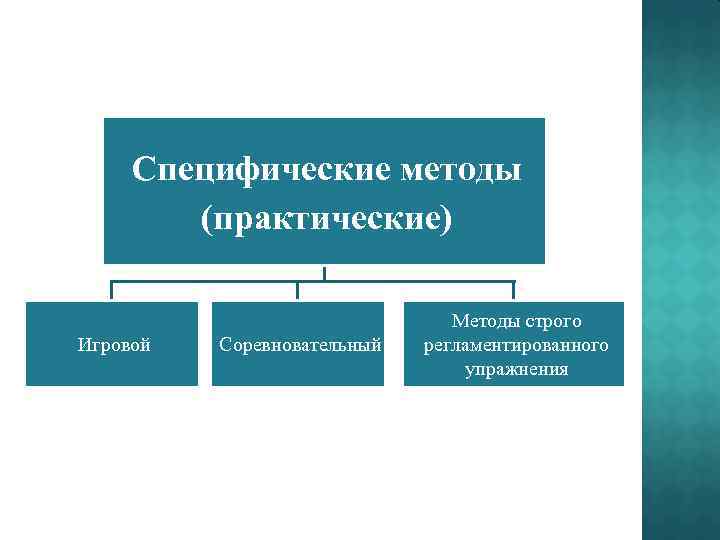 Специфические методы (практические)

Игровой

Соревновательный

Методы строго регламентированного упражнения